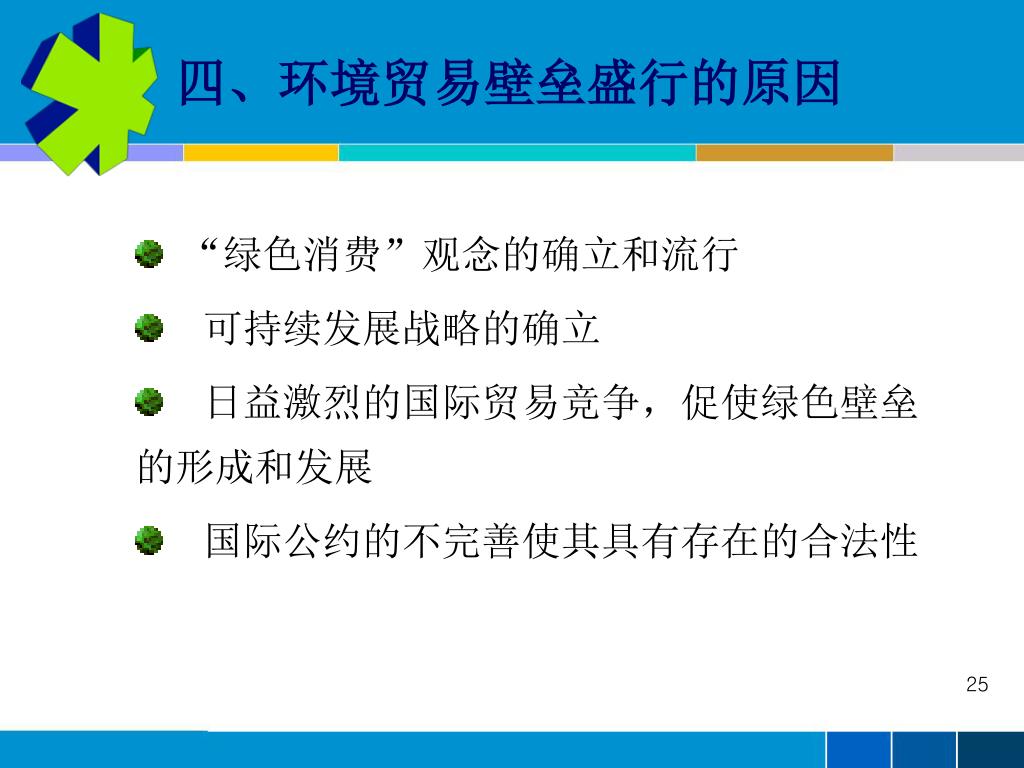 四、环境贸易壁垒盛行的原因

“绿色消费”观念的确立和流行

可持续发展战略的确立

日益激烈的国际贸易竞争，促使绿色壁垒的形成和发展

国际公约的不完善使其具有存在的合法性

25